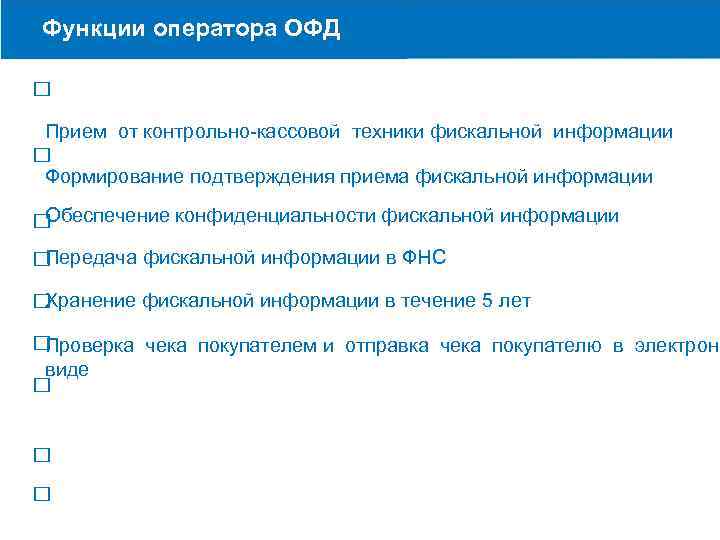 Функции оператора ОФД

Прием от контрольно-кассовой техники фискальной информации

Формирование подтверждения приема фискальной информации

Обеспечение конфиденциальности фискальной информации

Передача фискальной информации в ФНС

Хранение фискальной информации в течение 5 лет

Проверка чека покупателем и отправка чека покупателю в электрон виде